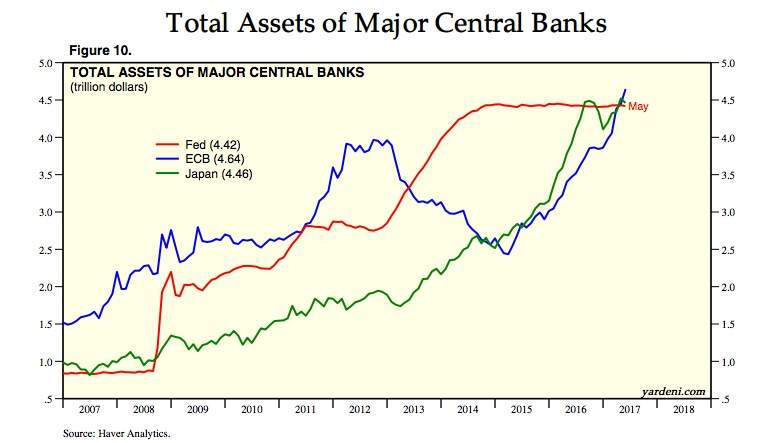 Total Assets of Major Central Banks

Figure 10.

TOTAL ASSETS OF MAJOR CENTRAL BANKS
(trillion dollars)

Fed (4.42)
ECB (4.64)
Japan (4.46)

May

5.0
4.5
4.0
3.5
3.0
2.5
2.0
1.5
1.0
.5

5.0
4.5
4.0
3.5
3.0
2.5
2.0
1.5
1.0
.5

2007 2008 2009 2010 2011 2012 2013 2014 2015 2016 2017 2018

yardeni.com

Source: Haver Analytics.